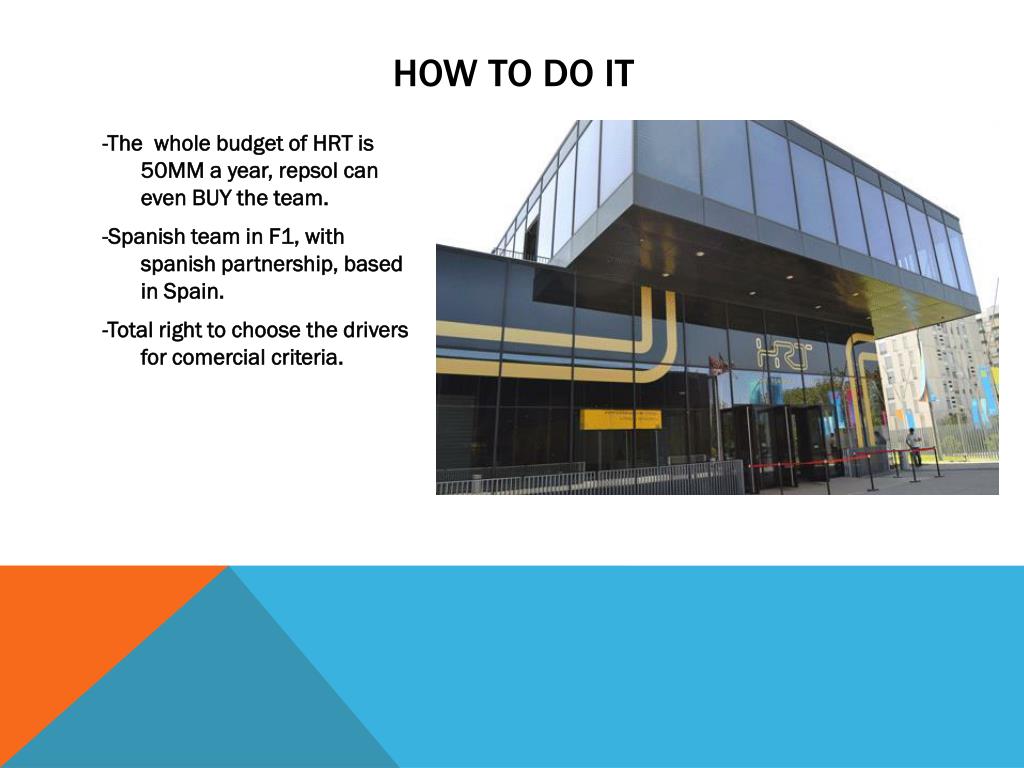 HOW TO DO IT

-The whole budget of HRT is 50MM a year, repsol can even BUY the team.

-Spanish team in F1, with spanish partnership, based in Spain.

-Total right to choose the drivers for comercial criteria.

HRT